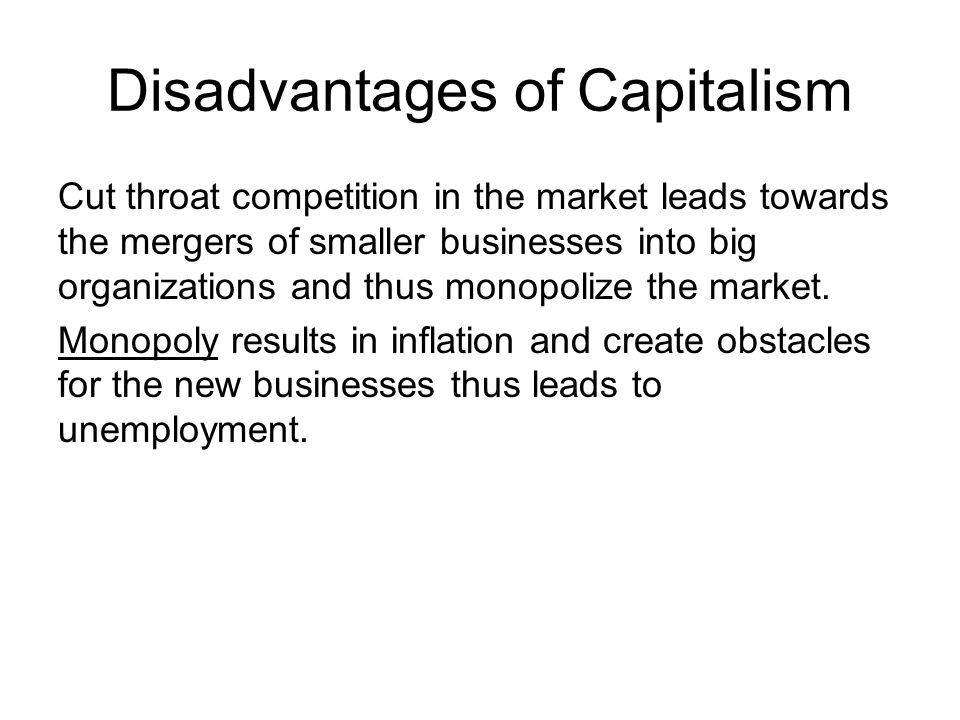 Disadvantages of Capitalism

Cut throat competition in the market leads towards the mergers of smaller businesses into big organizations and thus monopolize the market.

Monopoly results in inflation and create obstacles for the new businesses thus leads to unemployment.